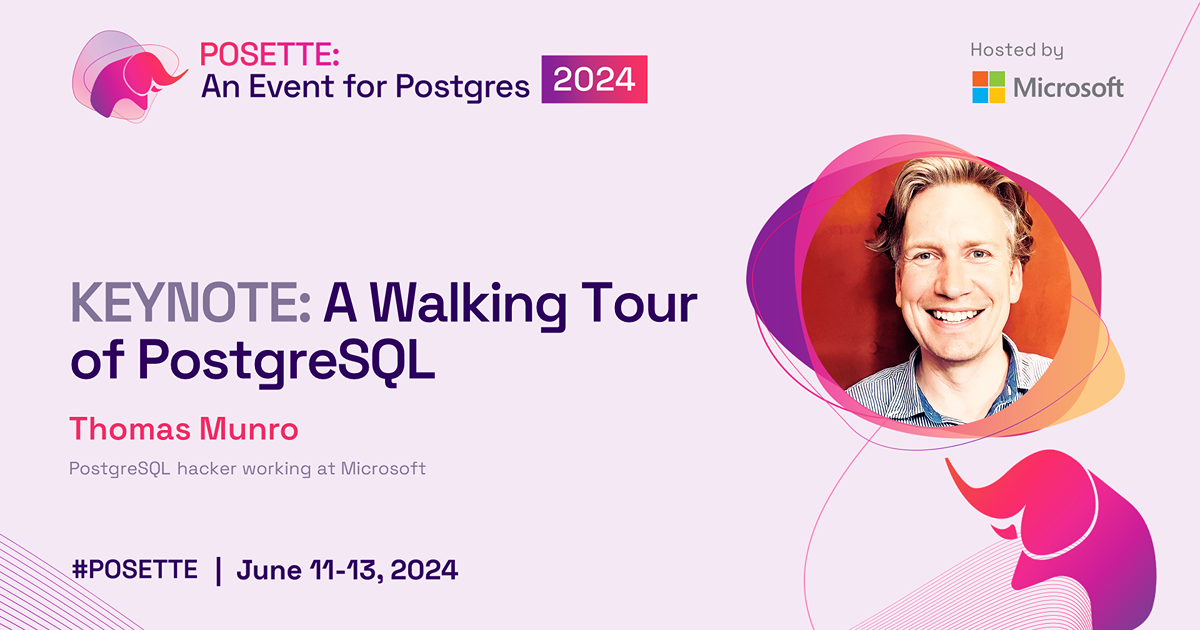 POSETTE:
An Event for Postgres 2024

Hosted by
Microsoft

KEYNOTE: A Walking Tour of PostgreSQL

Thomas Munro

PostgreSQL hacker working at Microsoft

#POSETTE | June 11-13, 2024